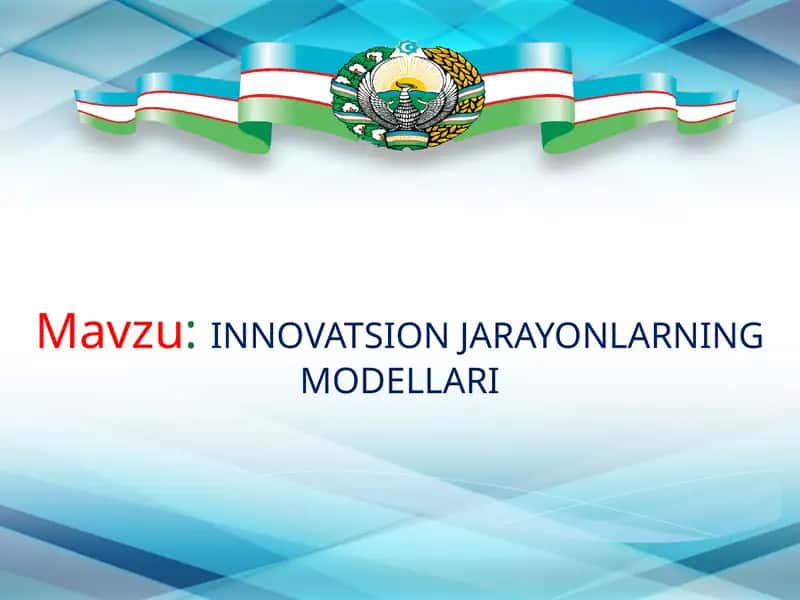 Mavzu: INNOVATSION JARAYONLARNING MODELLARI